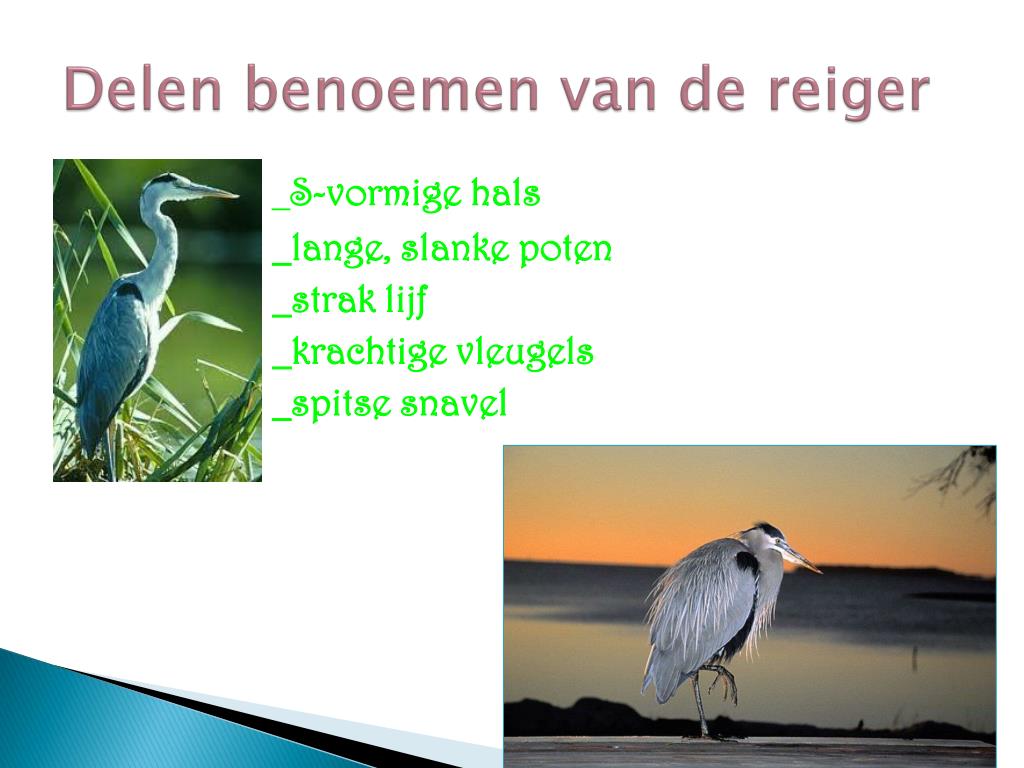 Delen benoemen van de reiger

_S-vormige hals
_lange, slanke poten
_strak lijf
_krachtige vleugels
_spitse snavel